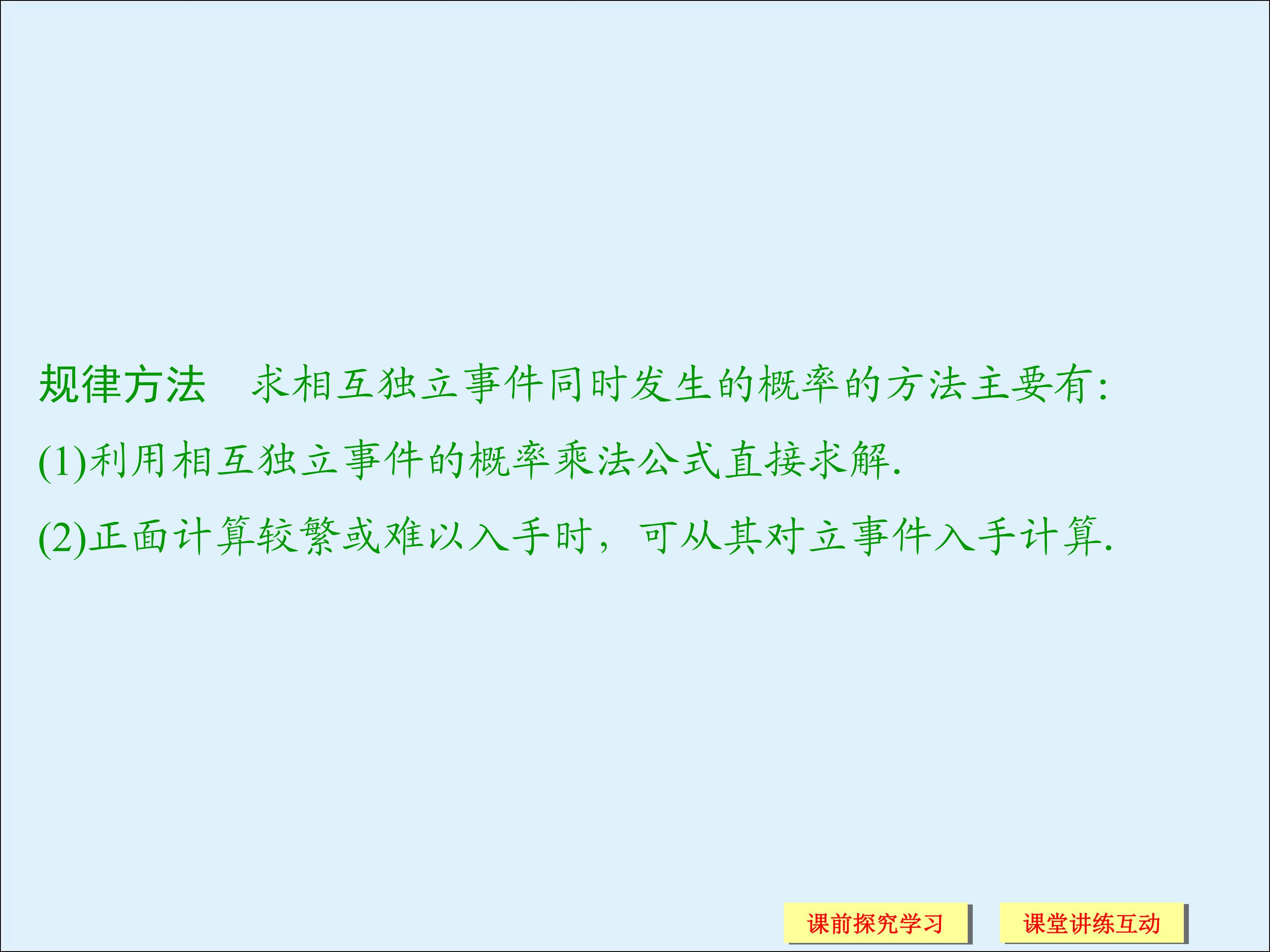 规律方法 求相互独立事件同时发生的概率的方法主要有:

(1)利用相互独立事件的概率乘法公式直接求解.

(2)正面计算较繁或难以入手时，可从其对立事件入手计算.

课前探究学习 课堂讲练互动